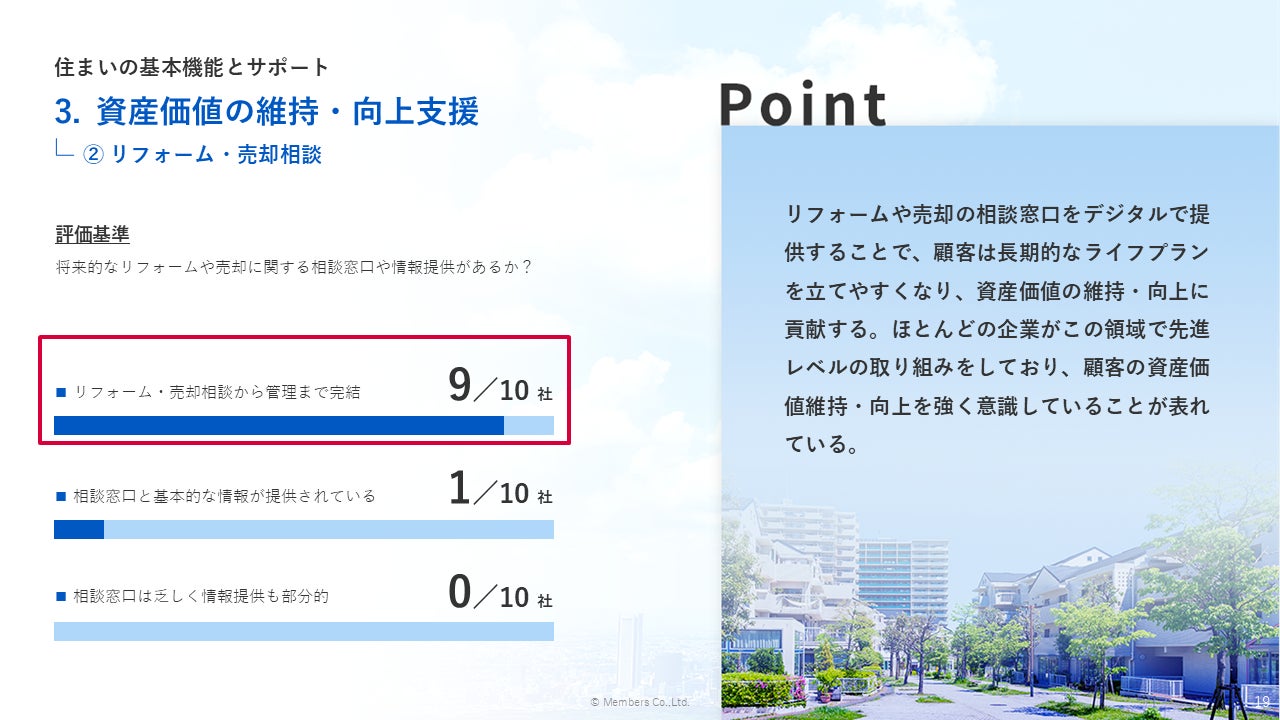 住まいの基本機能とサポート

3. 資産価値の維持・向上支援

② リフォーム・売却相談

評価基準

将来的なリフォームや売却に関する相談窓口や情報提供があるか？

■ リフォーム・売却相談から管理まで完結 9／10 社

■ 相談窓口と基本的な情報が提供されている 1／10 社

■ 相談窓口は乏しく情報提供も部分的 0／10 社

Point

リフォームや売却の相談窓口をデジタルで提供することで、顧客は長期的なライフプランを立てやすくなり、資産価値の維持・向上に貢献する。ほとんどの企業がこの領域で先進レベルの取り組みをしており、顧客の資産価値維持・向上を強く意識していることが表れている。

© Members Co.,Ltd.

19